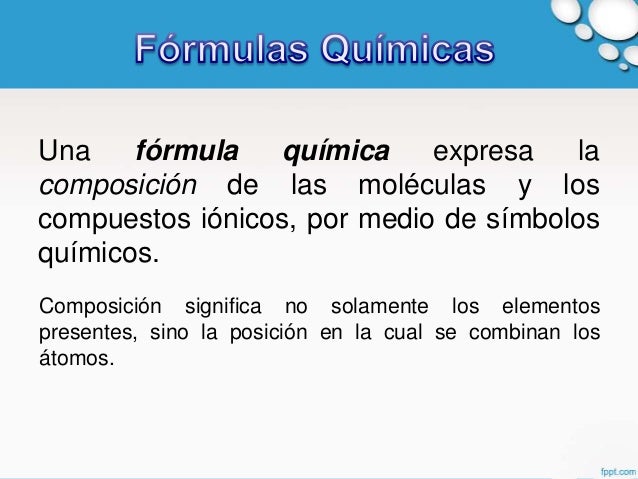 Fórmulas Químicas

Una fórmula química expresa la composición de las moléculas y los compuestos iónicos, por medio de símbolos químicos.

Composición significa no solamente los elementos presentes, sino la posición en la cual se combinan los átomos.

fppt.com